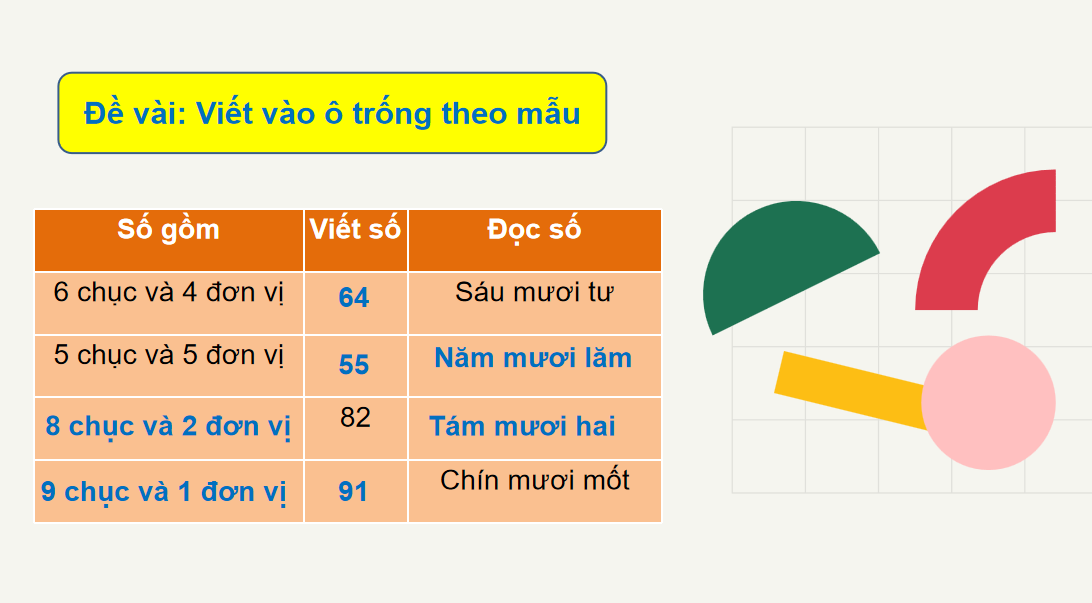 Đề vài: Viết vào ô trống theo mẫu

| Số gồm | Viết số | Đọc số |
|---|---|---|
| 6 chục và 4 đơn vị | 64 | Sáu mươi tư |
| 5 chục và 5 đơn vị | 55 | Năm mươi lăm |
| 8 chục và 2 đơn vị | 82 | Tám mươi hai |
| 9 chục và 1 đơn vị | 91 | Chín mươi mốt |